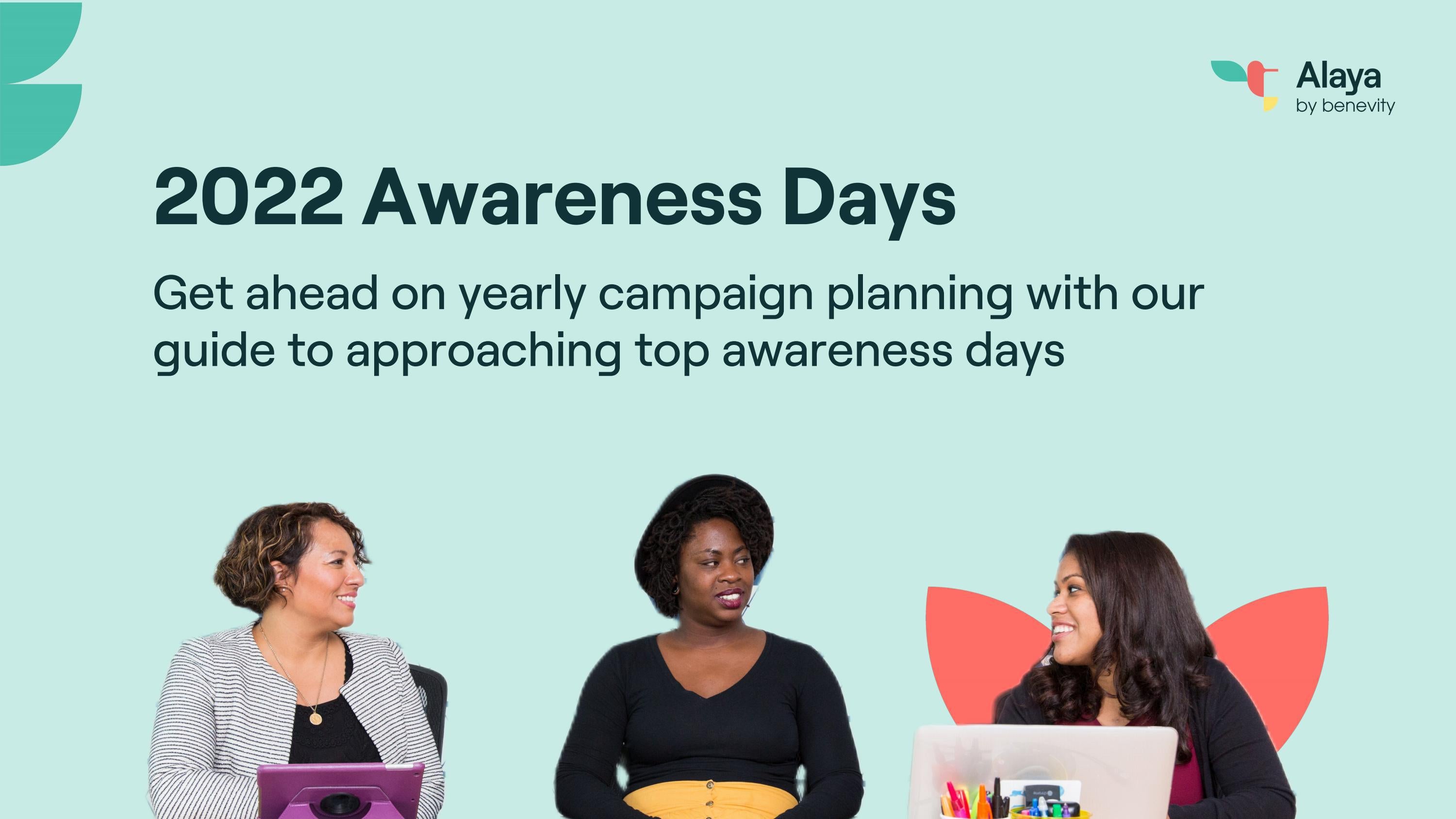 Alaya
by benevity

2022 Awareness Days

Get ahead on yearly campaign planning with our guide to approaching top awareness days